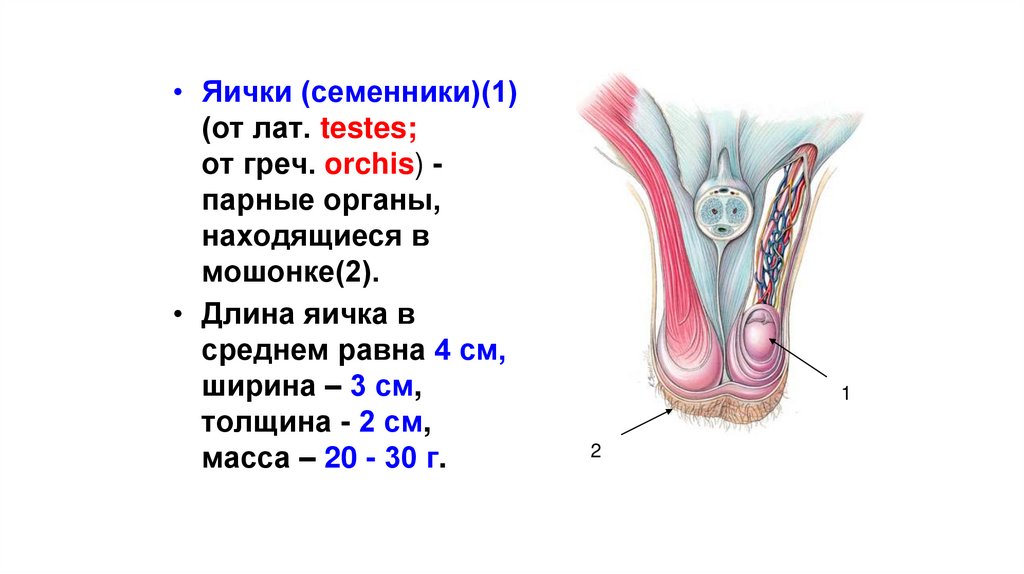 • Яички (семенники)(1) (от лат. testes; от греч. orchis) - парные органы, находящиеся в мошонке(2).

• Длина яичка в среднем равна 4 см, ширина – 3 см, толщина - 2 см, масса – 20 - 30 г.

1

2